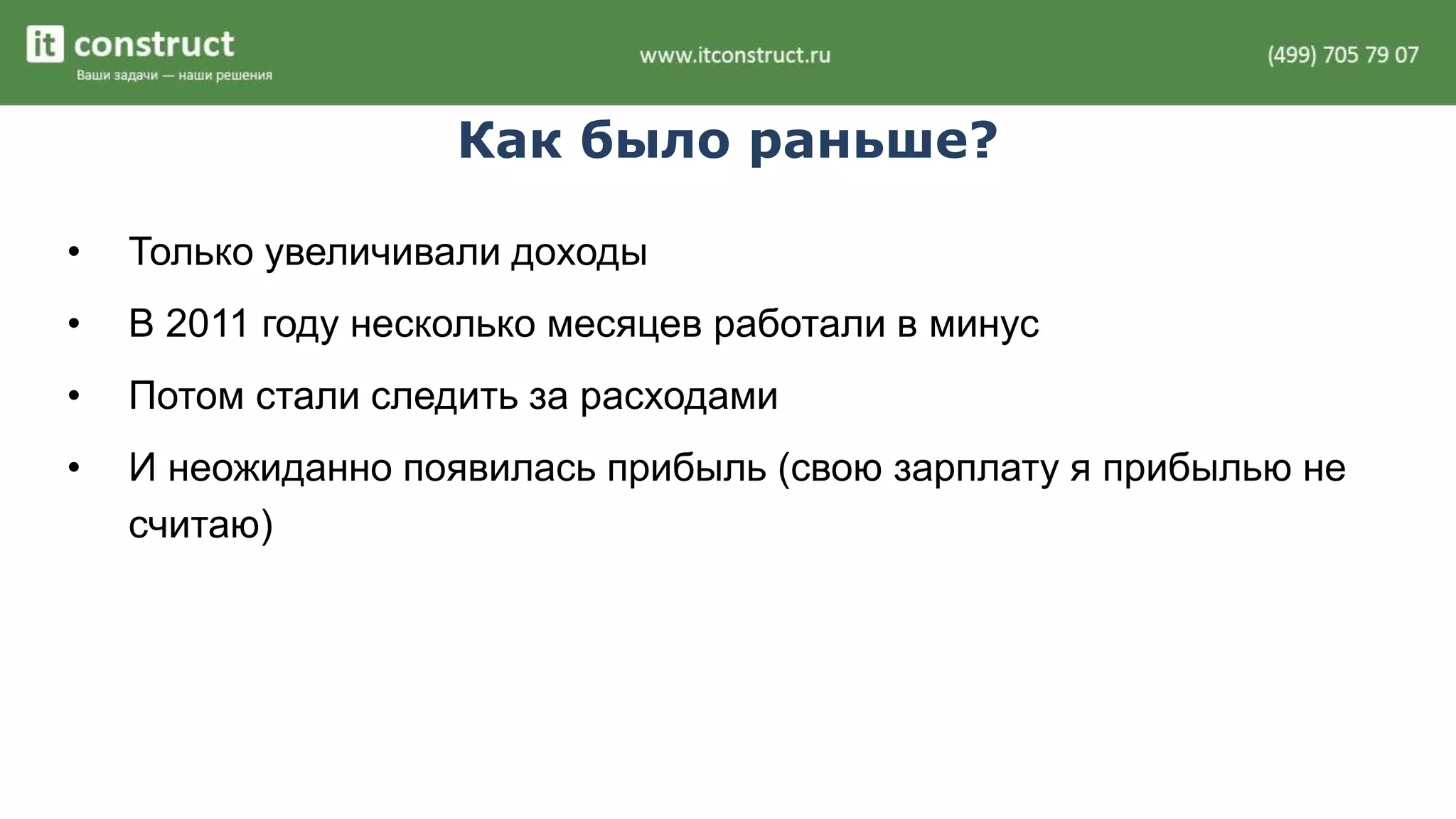 it construct
Ваши задачи — наши решения

www.itconstruct.ru

(499) 705 79 07

Как было раньше?

• Только увеличивали доходы
• В 2011 году несколько месяцев работали в минус
• Потом стали следить за расходами
• И неожиданно появилась прибыль (свою зарплату я прибылью не считаю)